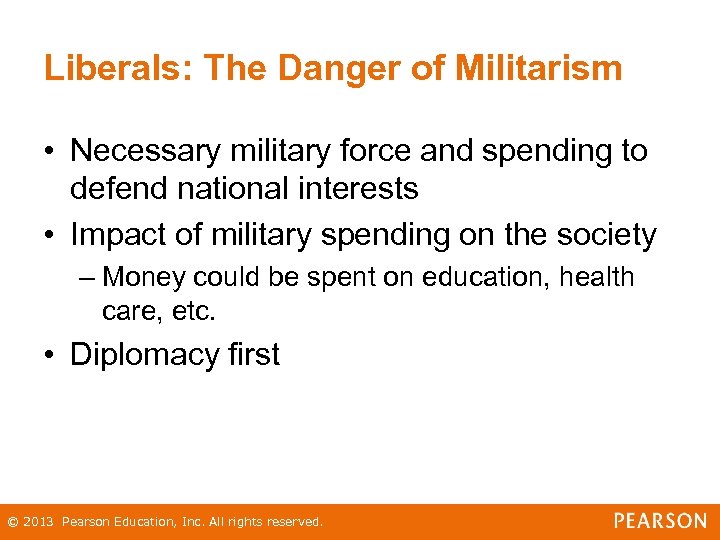 Liberals: The Danger of Militarism

• Necessary military force and spending to defend national interests

• Impact of military spending on the society

– Money could be spent on education, health care, etc.

• Diplomacy first

© 2013 Pearson Education, Inc. All rights reserved.

PEARSON